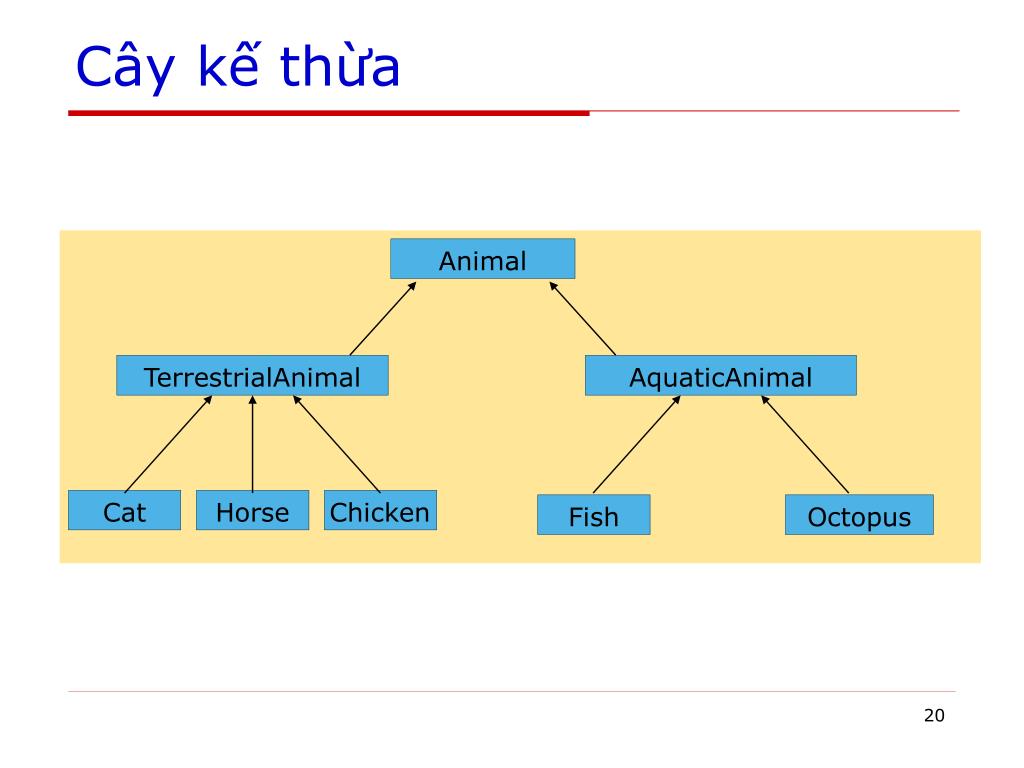 Cây kế thừa

Animal

TerrestrialAnimal

AquaticAnimal

Cat

Horse

Chicken

Fish

Octopus

20